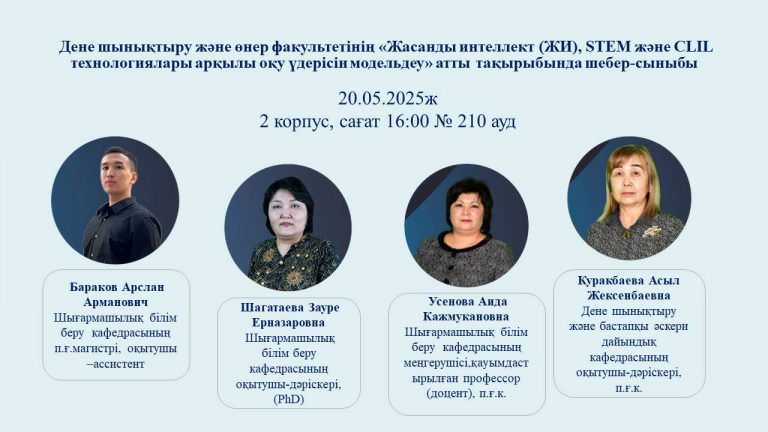 Дене шынықтыру және өнер факультетінің «Жасанды интеллект (ЖИ), STEM және CLIL технологиялары арқылы оқу үдерісін модельдеу» атты тақырыбында шебер-сыныбы

20.05.2025ж
2 корпус, сағат 16:00 № 210 ауд

Бараков Арслан Арманович
Шығармашылық білім беру кафедрасының п.ғ.магистрі, оқытушы –ассистент

Шагатаева Зауре Ерназаровна
Шығармашылық білім беру кафедрасының оқытушы-дәріскері, (PhD)

Усенова Аида Кажмукановна
Шығармашылық білім беру кафедрасының меңгерушісі,қауымдастырылған профессор (доцент), п.ғ.к.

Куракбаева Асыл Жексенбаевна
Дене шынықтыру және бастапқы әскери дайындық кафедрасының оқытушы-дәріскері, п.ғ.к.